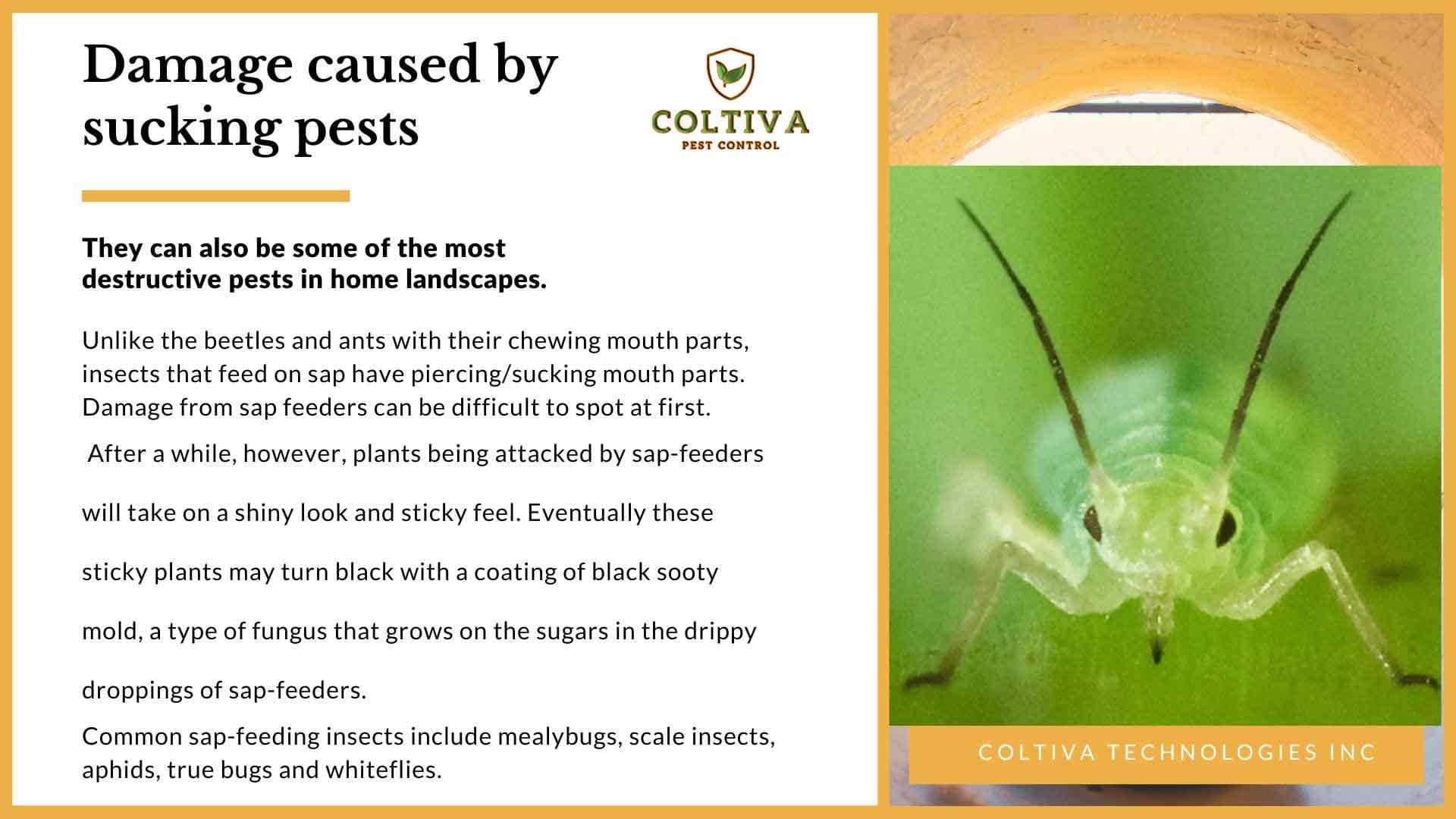 Damage caused by sucking pests

COLTIVA
PEST CONTROL

They can also be some of the most destructive pests in home landscapes.

Unlike the beetles and ants with their chewing mouth parts, insects that feed on sap have piercing/sucking mouth parts. Damage from sap feeders can be difficult to spot at first.

After a while, however, plants being attacked by sap-feeders will take on a shiny look and sticky feel. Eventually these sticky plants may turn black with a coating of black sooty mold, a type of fungus that grows on the sugars in the drippy droppings of sap-feeders.

Common sap-feeding insects include mealybugs, scale insects, aphids, true bugs and whiteflies.

COLTIVA TECHNOLOGIES INC